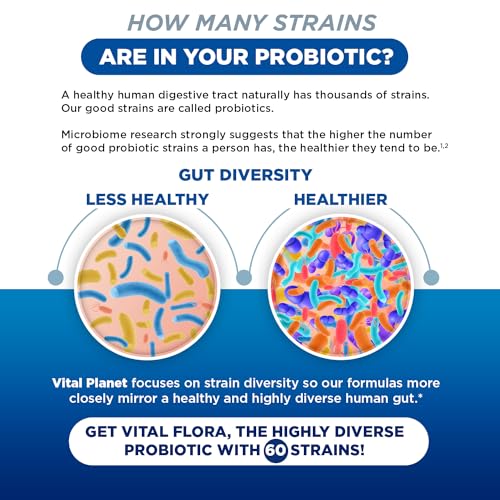 HOW MANY STRAINS

ARE IN YOUR PROBIOTIC?

A healthy human digestive tract naturally has thousands of strains. Our good strains are called probiotics.

Microbiome research strongly suggests that the higher the number of good probiotic strains a person has, the healthier they tend to be.$^{1,2}$

GUT DIVERSITY

LESS HEALTHY

HEALTHIER

Vital Planet focuses on strain diversity so our formulas more closely mirror a healthy and highly diverse human gut.*

GET VITAL FLORA, THE HIGHLY DIVERSE PROBIOTIC WITH 60 STRAINS!